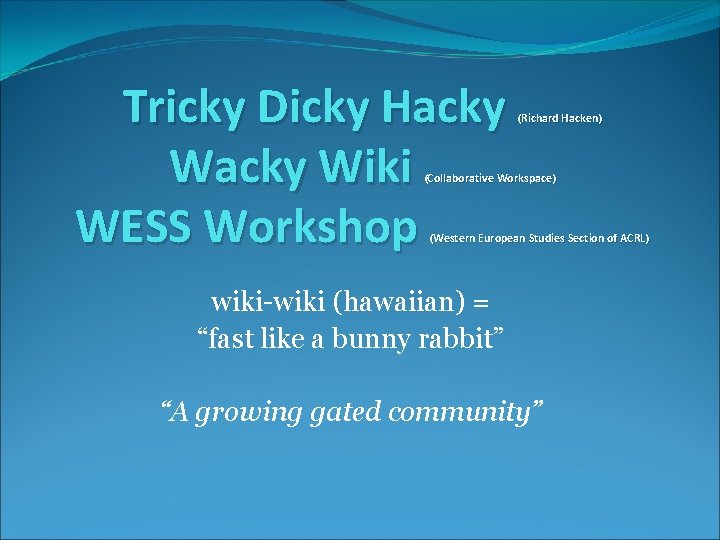 Tricky Dicky Hacky (Richard Hacken)
Wacky Wiki (Collaborative Workspace)
WESS Workshop (Western European Studies Section of ACRL)

wiki-wiki (hawaiian) =
“fast like a bunny rabbit”

“A growing gated community”